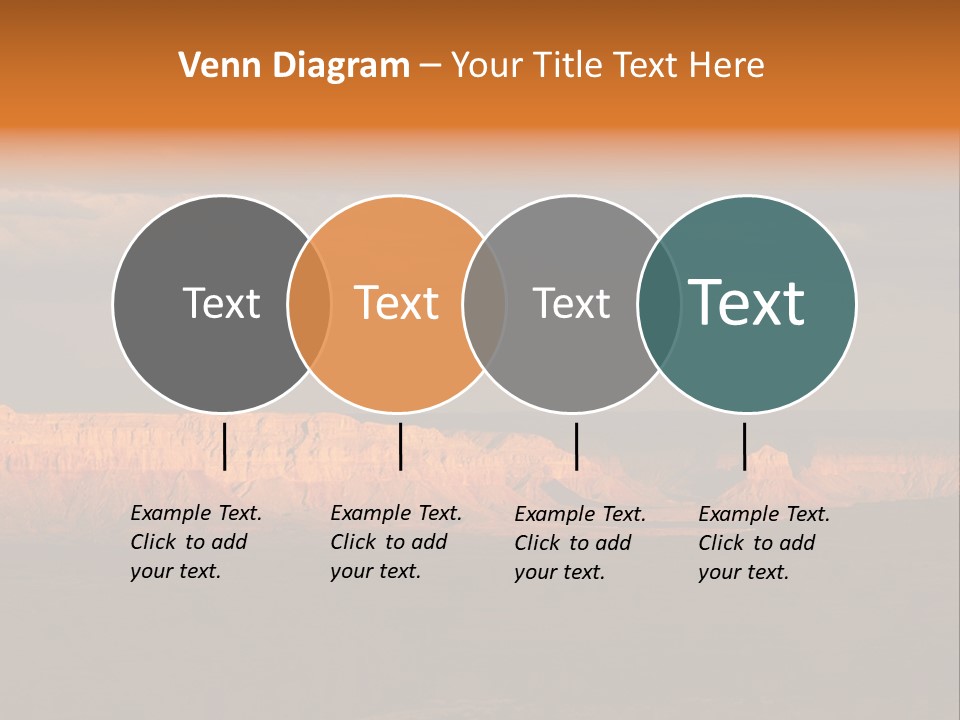 Venn Diagram – Your Title Text Here

Text

Text

Text

Text

Example Text. Click to add your text.

Example Text. Click to add your text.

Example Text. Click to add your text.

Example Text. Click to add your text.